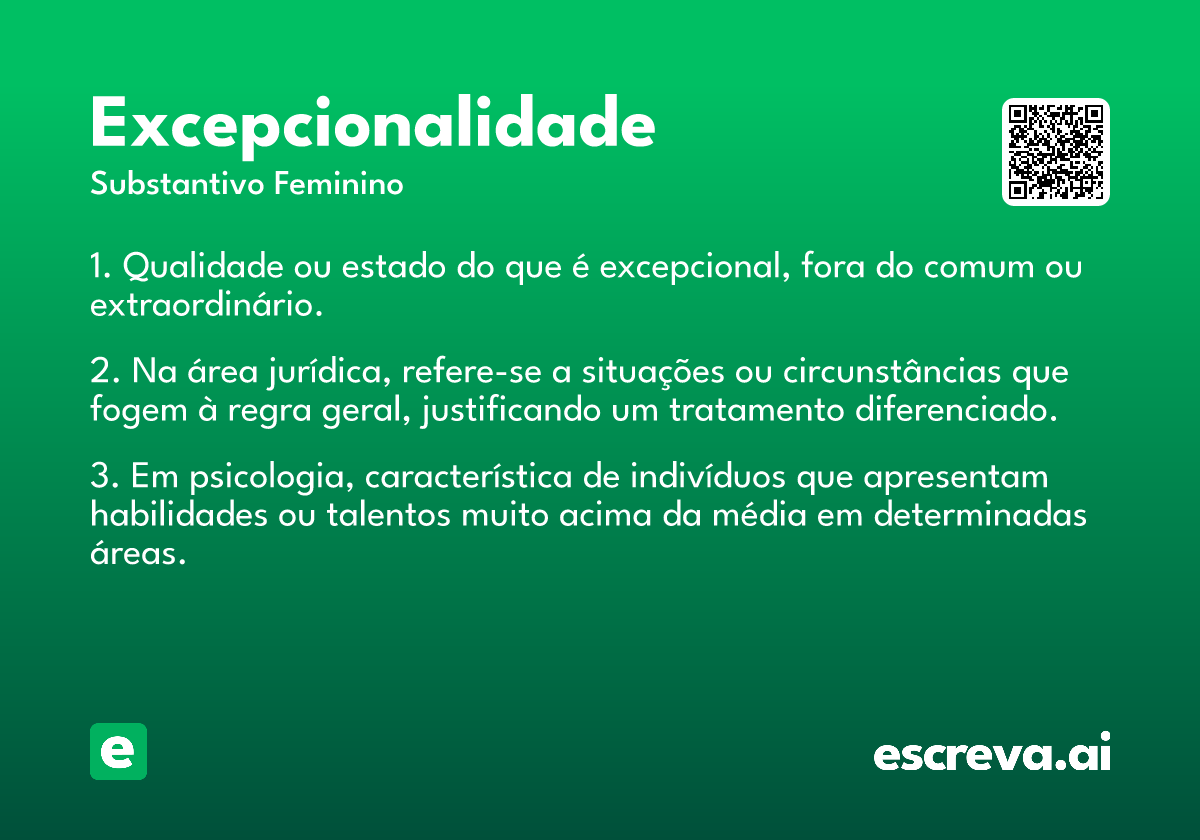 Excepcionalidade
Substantivo Feminino

1. Qualidade ou estado do que é excepcional, fora do comum ou extraordinário.

2. Na área jurídica, refere-se a situações ou circunstâncias que fogem à regra geral, justificando um tratamento diferenciado.

3. Em psicologia, característica de indivíduos que apresentam habilidades ou talentos muito acima da média em determinadas áreas.

e

escreva.ai